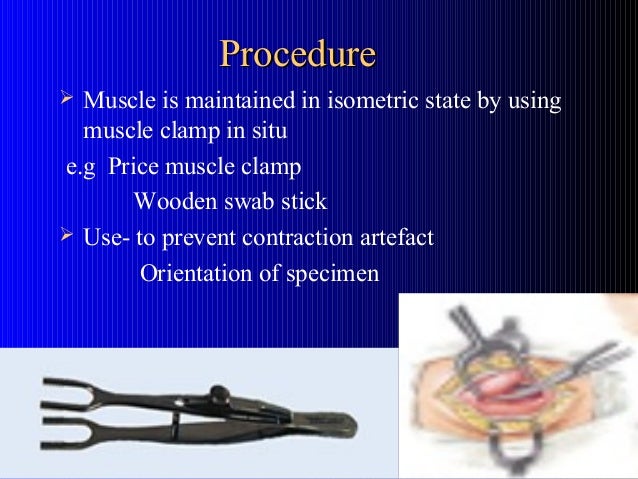 Procedure

➢ Muscle is maintained in isometric state by using muscle clamp in situ

e.g Price muscle clamp

Wooden swab stick

➢ Use- to prevent contraction artefact

Orientation of specimen